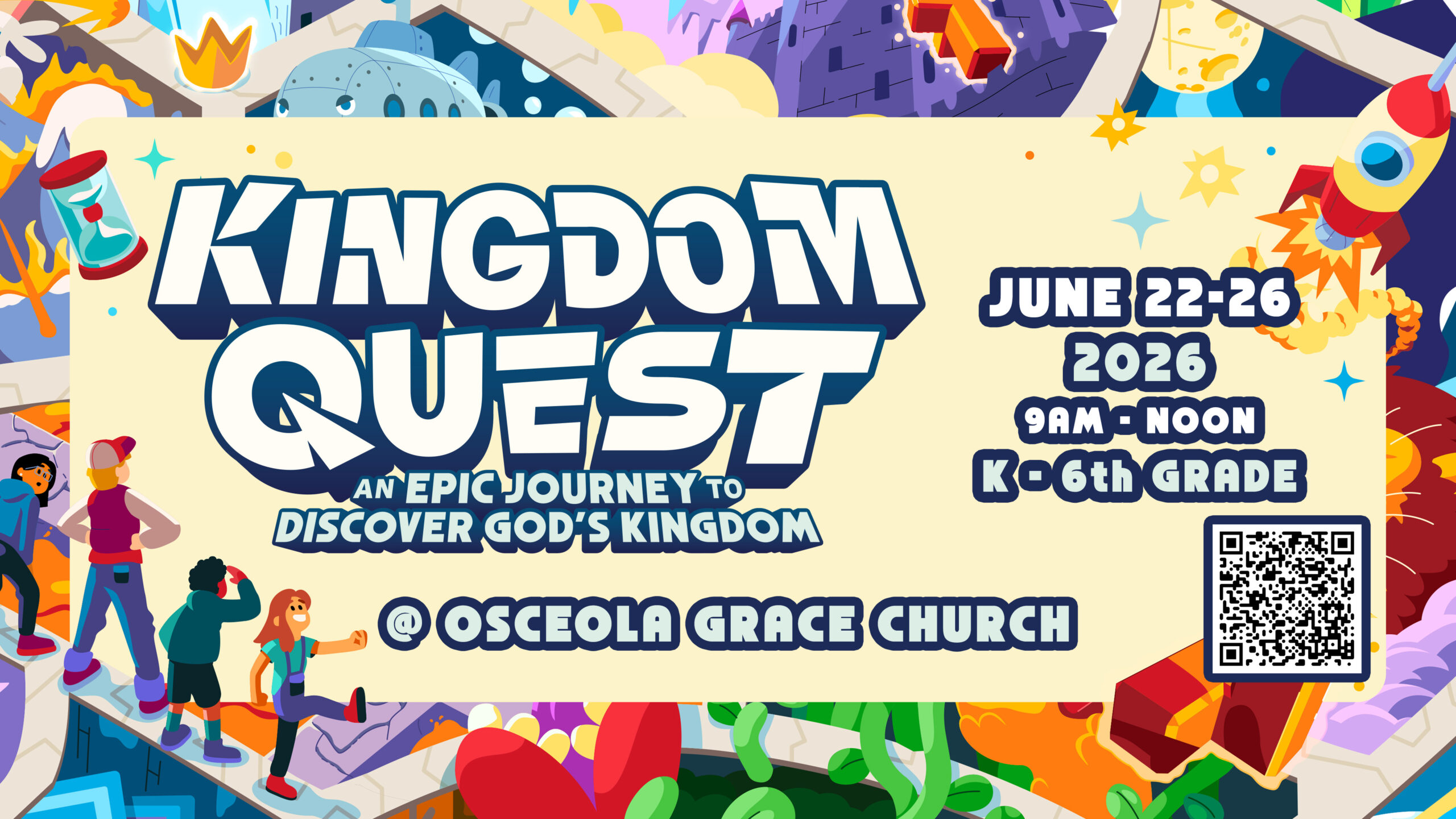 KINGDOM QUEST

AN EPIC JOURNEY TO DISCOVER GOD'S KINGDOM

JUNE 22-26
2026
9AM - NOON
K - 6th GRADE

@ OSCEOLA GRACE CHURCH